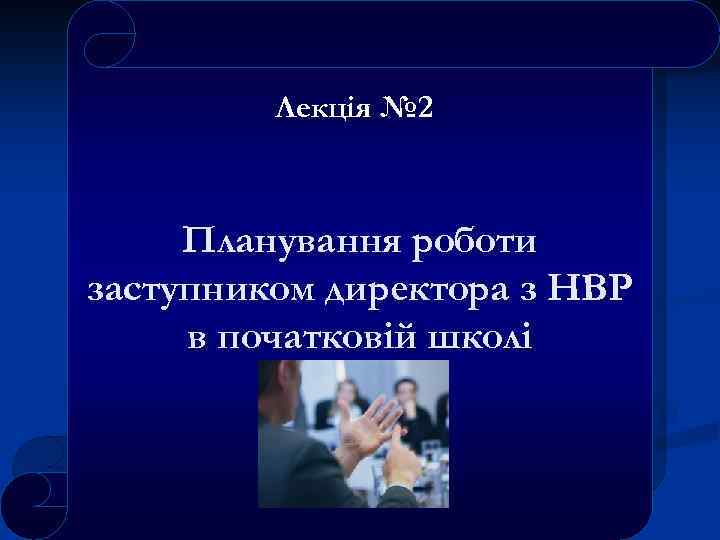 Лекція №2

Планування роботи заступником директора з НВР в початковій школі